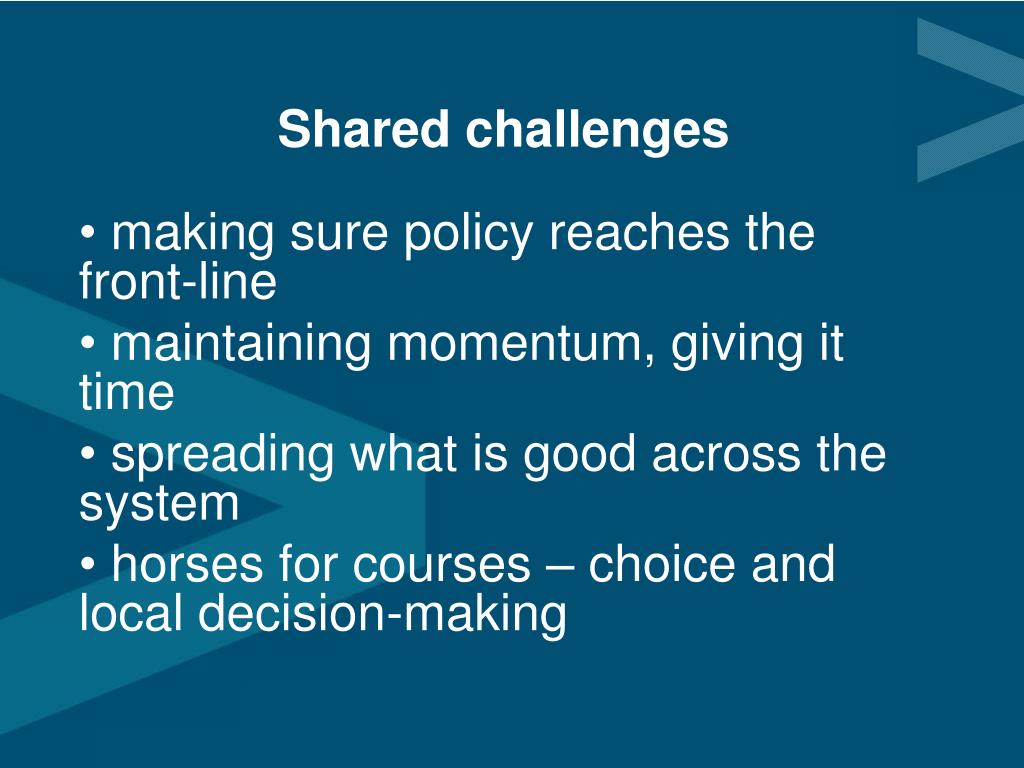 Shared challenges

• making sure policy reaches the front-line

• maintaining momentum, giving it time

• spreading what is good across the system

• horses for courses – choice and local decision-making